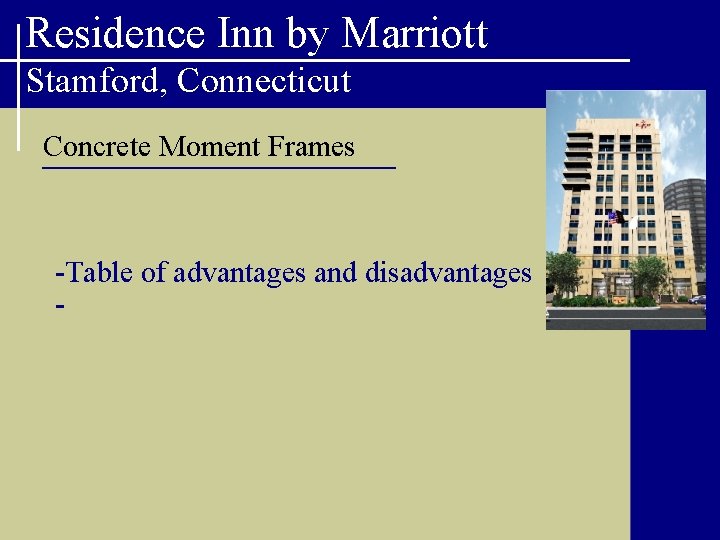 Residence Inn by Marriott
Stamford, Connecticut

Concrete Moment Frames

-Table of advantages and disadvantages
-